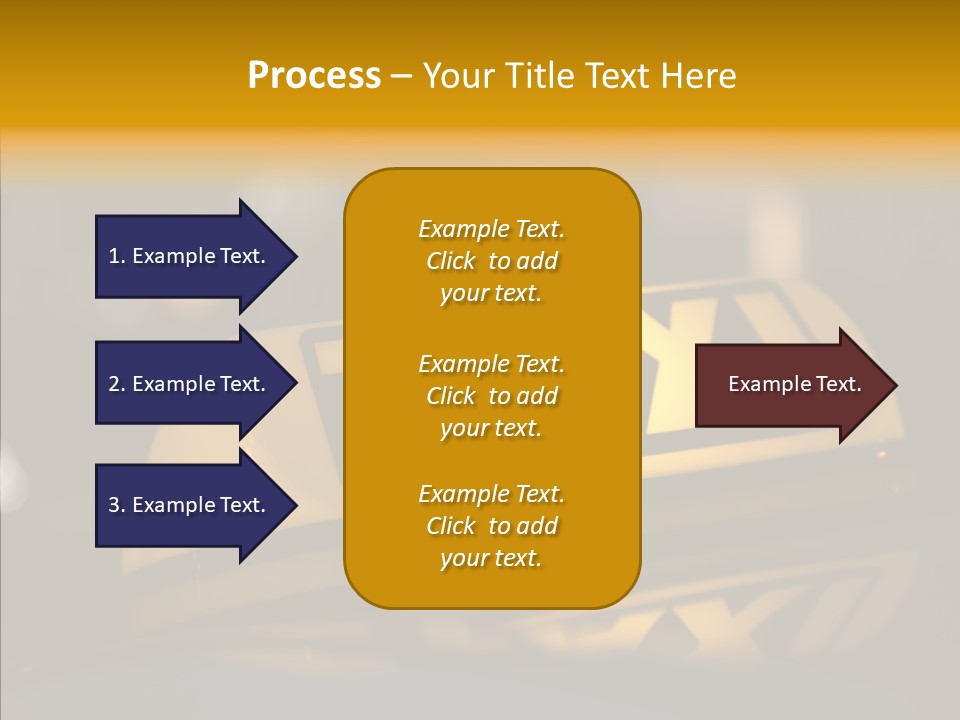 Process – Your Title Text Here

1. Example Text.

2. Example Text.

3. Example Text.

Example Text. Click to add your text.

Example Text. Click to add your text.

Example Text. Click to add your text.

Example Text.